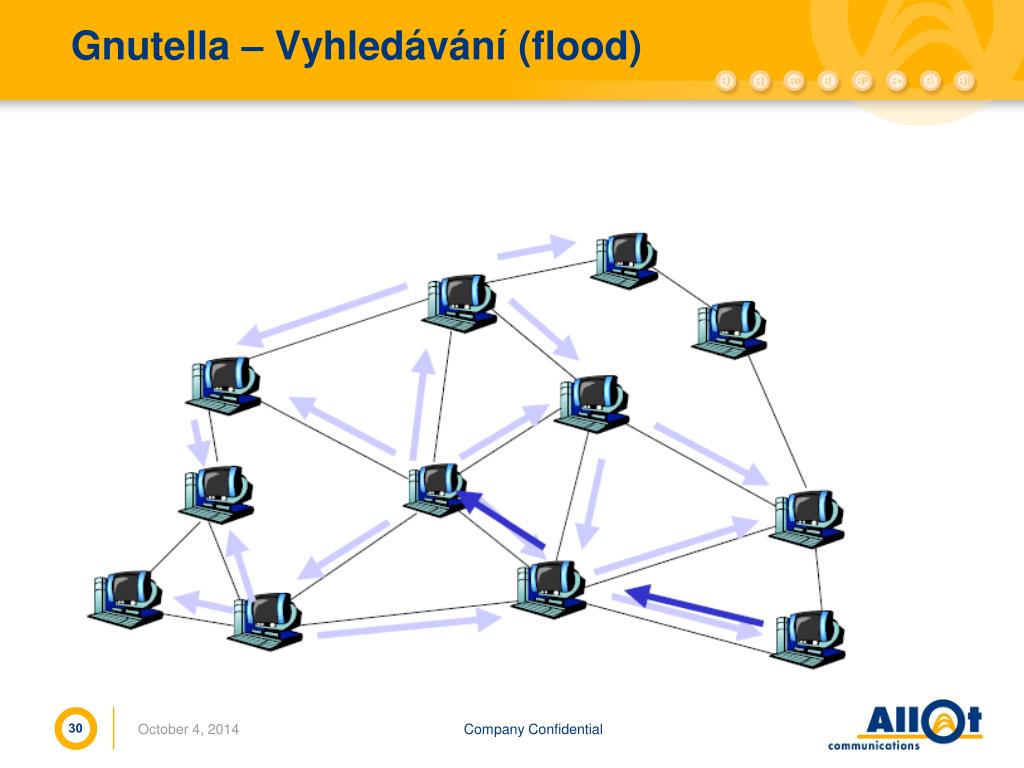 Gnutella – Vyhledávání (flood)

30

October 4, 2014

Company Confidential

Allot communications